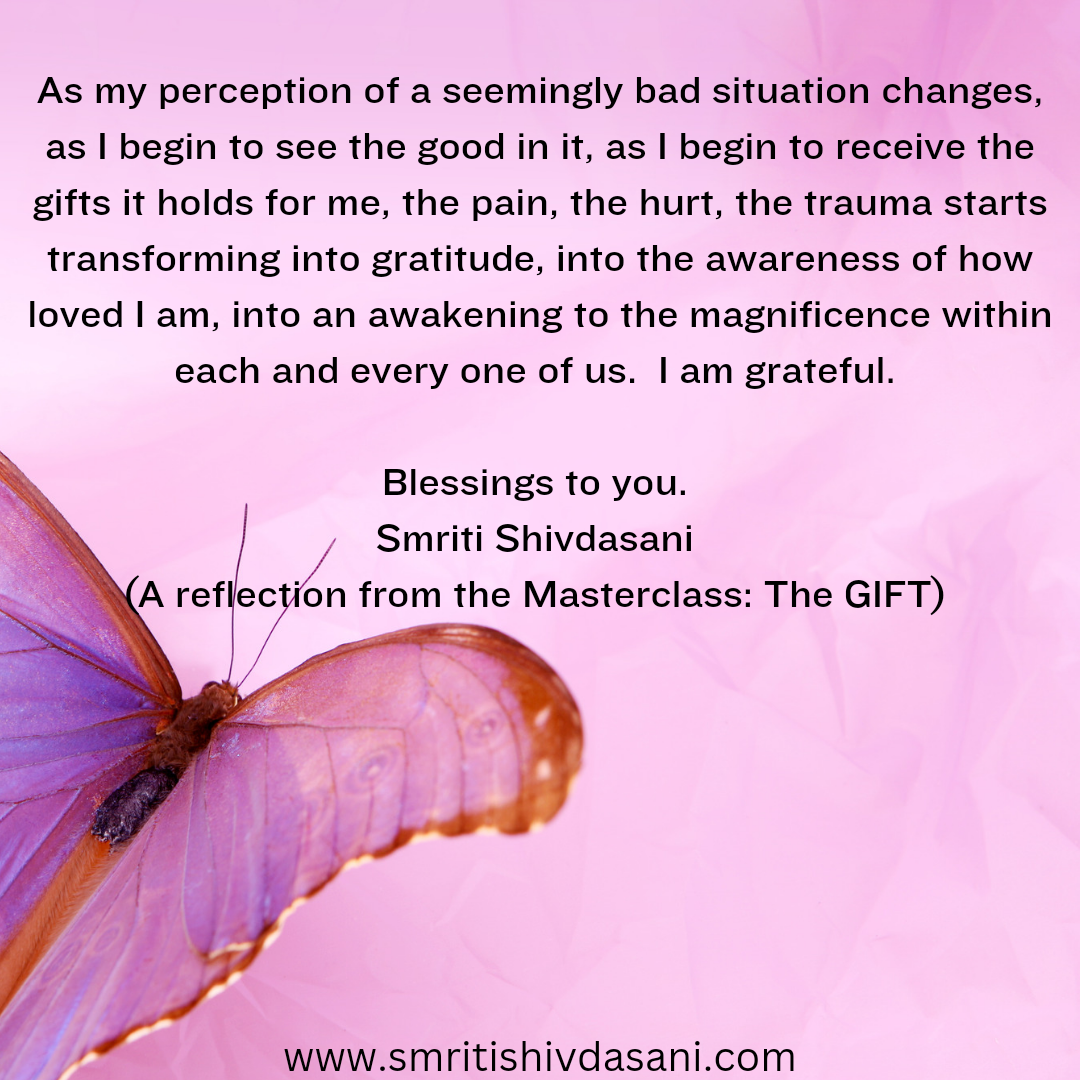 As my perception of a seemingly bad situation changes, as I begin to see the good in it, as I begin to receive the gifts it holds for me, the pain, the hurt, the trauma starts transforming into gratitude, into the awareness of how loved I am, into an awakening to the magnificence within each and every one of us.  I am grateful.

Blessings to you.
Smriti Shivdasani
(A reflection from the Masterclass: The GIFT)

www.smritishivdasani.com